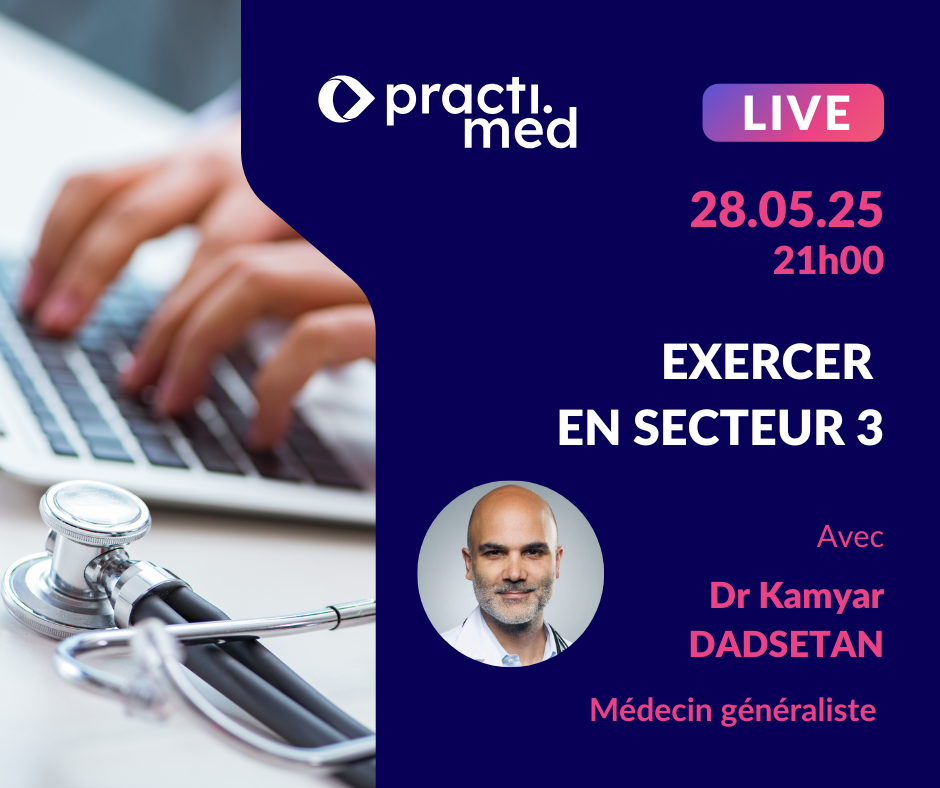 practi.
med

LIVE

28.05.25
21h00

EXERCER
EN SECTEUR 3

Avec

Dr Kamyar
DADSETAN

Médecin généraliste